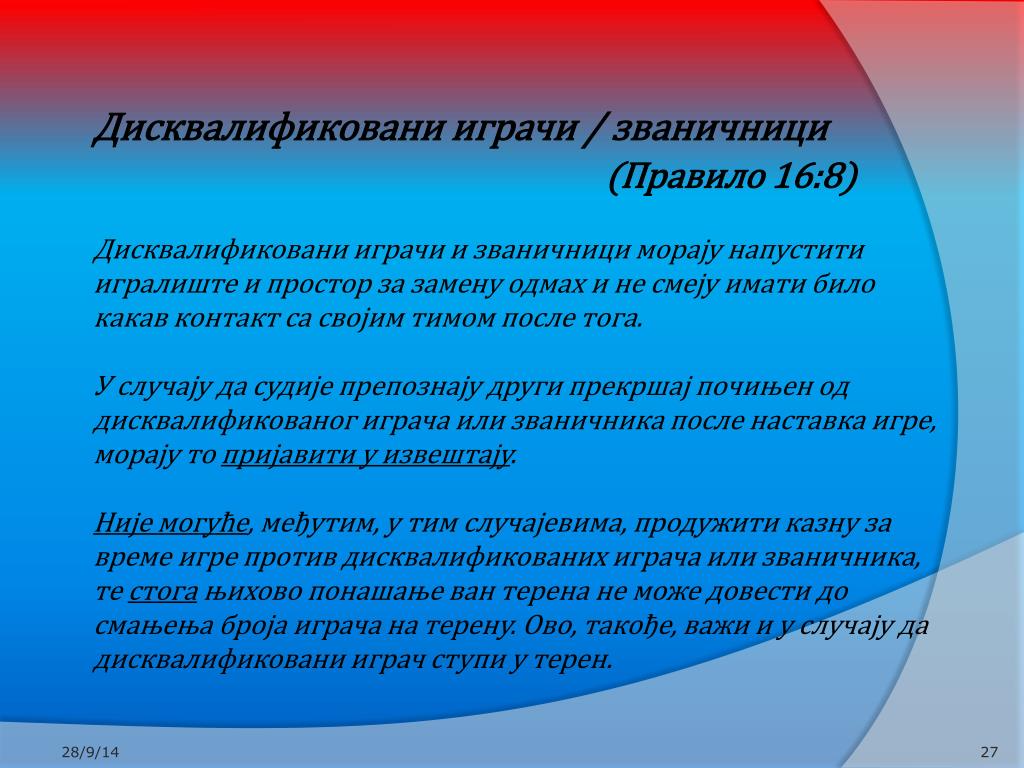 Дисквалификовани играчи / званичници
(Правило 16:8)

Дисквалификовани играчи и званичници морају напустити игралиште и простор за замену одмах и не смеју имати било какав контакт са својим тимом после тога.

У случају да судије препознају други прекршај почињен од дисквалификованог играча или званичника после наставка игре, морају то пријавити у извештају.

Није могуће, међутим, у тим случајевима, продужити казну за време игре против дисквалификованих играча или званичника, те стога њихово понашање ван терена не може довести до смањења броја играча на терену. Ово, такође, важи и у случају да дисквалификовани играч ступи у терен.

28/9/14

27